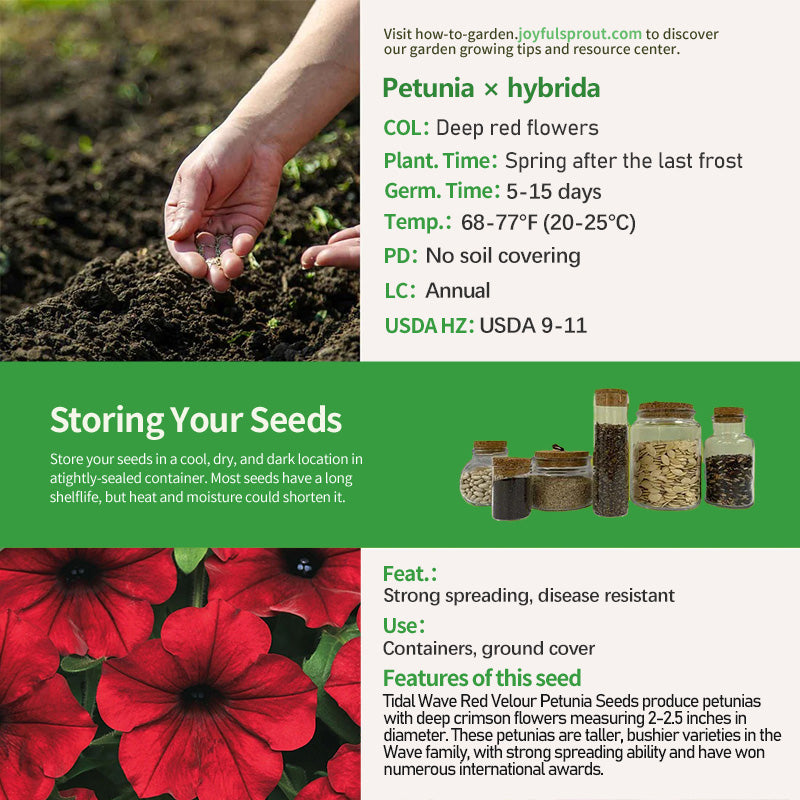 Visit how-to-garden.joyfulsprout.com to discover our garden growing tips and resource center.

Petunia × hybrida

COL: Deep red flowers

Plant. Time: Spring after the last frost

Germ. Time: 5-15 days

Temp.: 68-77°F (20-25°C)

PD: No soil covering

LC: Annual

USDA HZ: USDA 9-11

Storing Your Seeds

Store your seeds in a cool, dry, and dark location in atightly-sealed container. Most seeds have a long shelflife, but heat and moisture could shorten it.

Feat.:
Strong spreading, disease resistant

Use:
Containers, ground cover

Features of this seed

Tidal Wave Red Velour Petunia Seeds produce petunias with deep crimson flowers measuring 2-2.5 inches in diameter. These petunias are taller, bushier varieties in the Wave family, with strong spreading ability and have won numerous international awards.